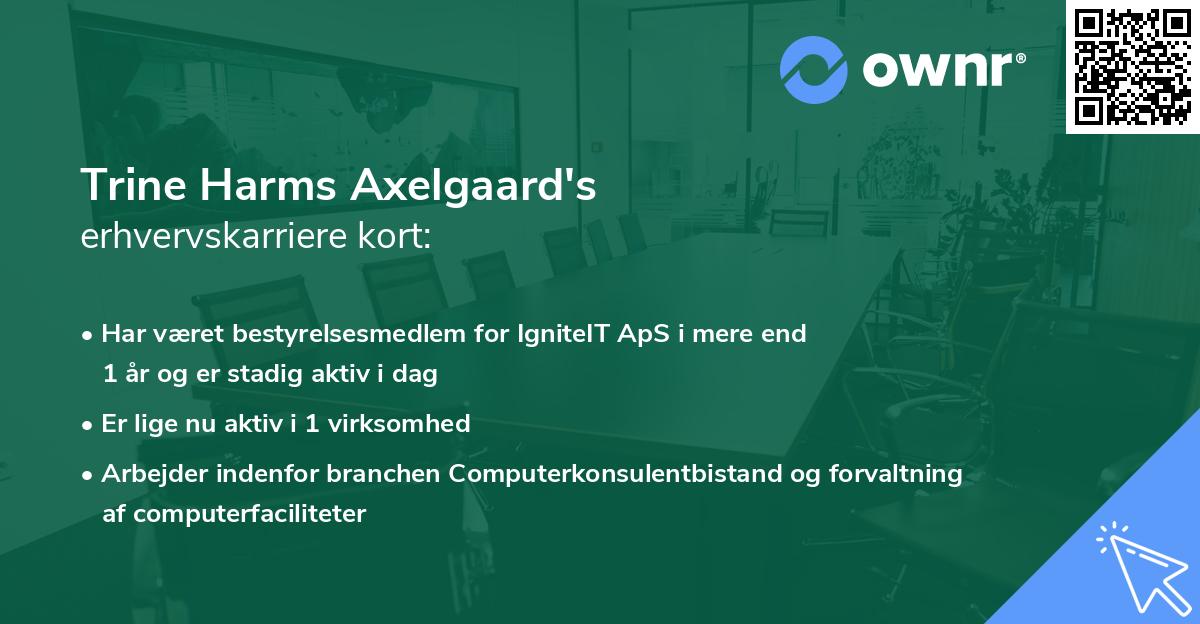 ownr®

Trine Harms Axelgaard's
erhvervskarriere kort:

• Har været bestyrelsesmedlem for IgniteIT ApS i mere end 1 år og er stadig aktiv i dag
• Er lige nu aktiv i 1 virksomhed
• Arbejder indenfor branchen Computerkonsulentbistand og forvaltning af computerfaciliteter